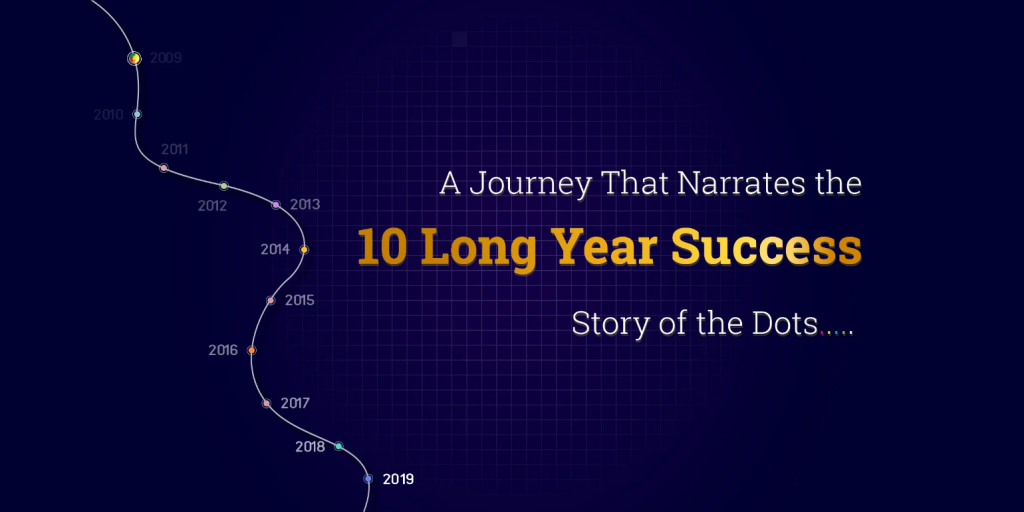 2009
2010
2011
2012
2013
2014
2015
2016
2017
2018
2019

A Journey That Narrates the
10 Long Year Success
Story of the Dots.....